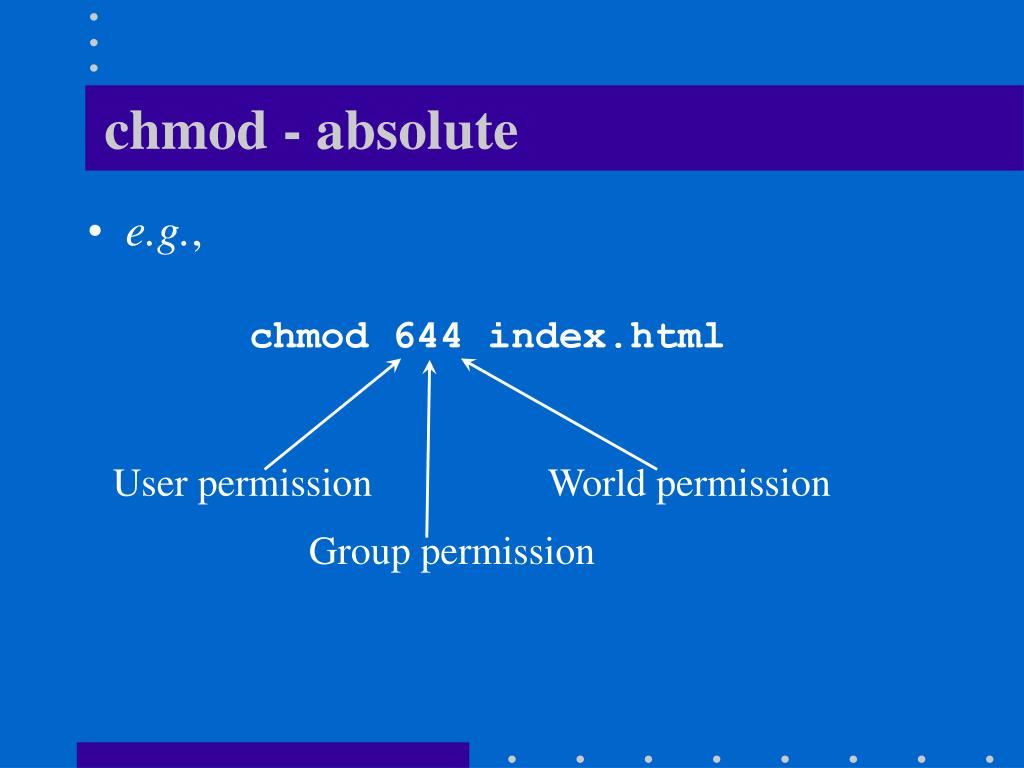 chmod - absolute

• e.g.,

chmod 644 index.html

User permission

World permission

Group permission